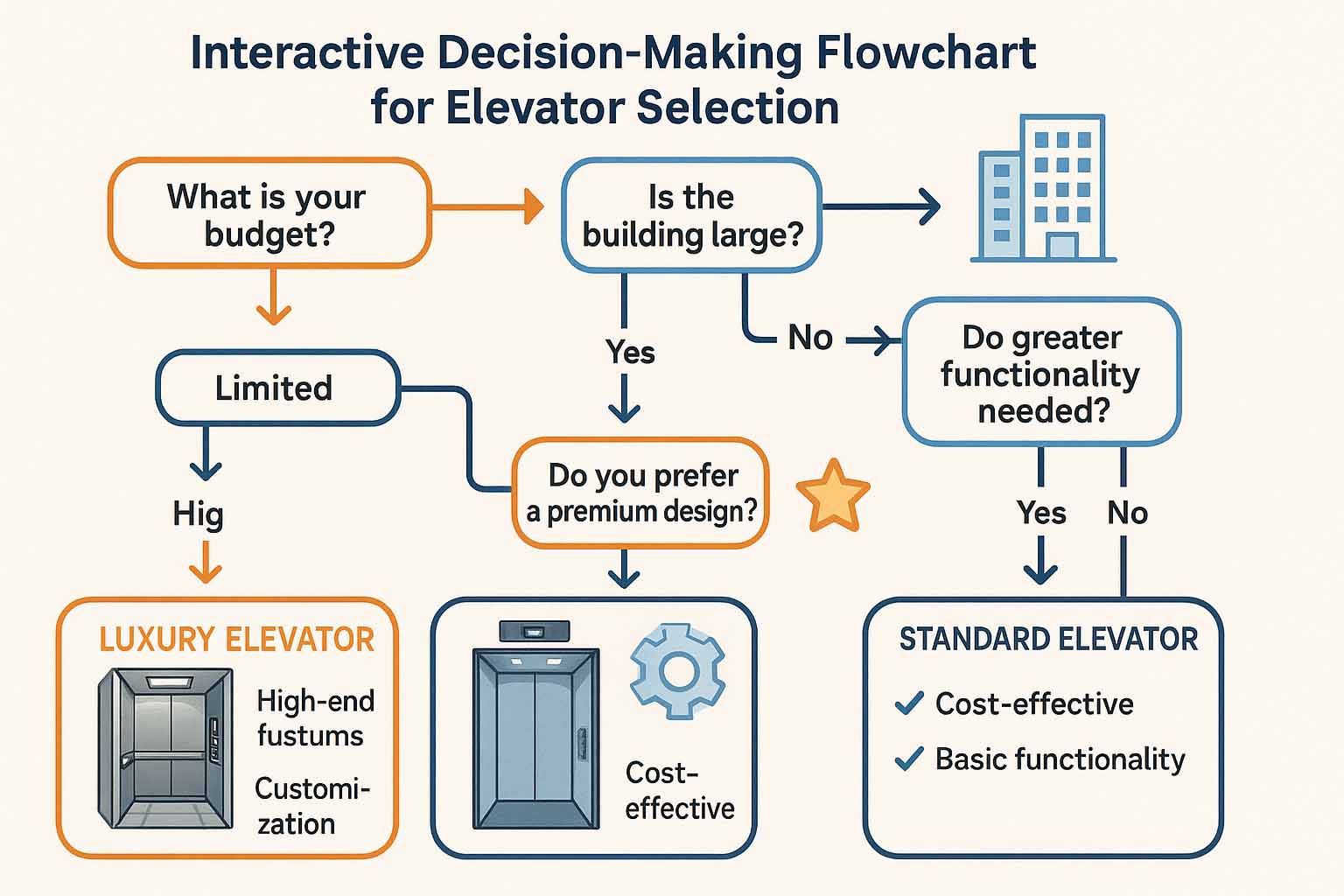 Interactive Decision-Making Flowchart for Elevator Selection

What is your budget?

Is the building large?

Limited

Yes

No

Do greater functionality needed?

Hig

Do you prefer a premium design?

Yes

No

LUXURY ELEVATOR

High-end fustums

Customization

Cost-effective

STANDARD ELEVATOR

Cost-effective

Basic functionality